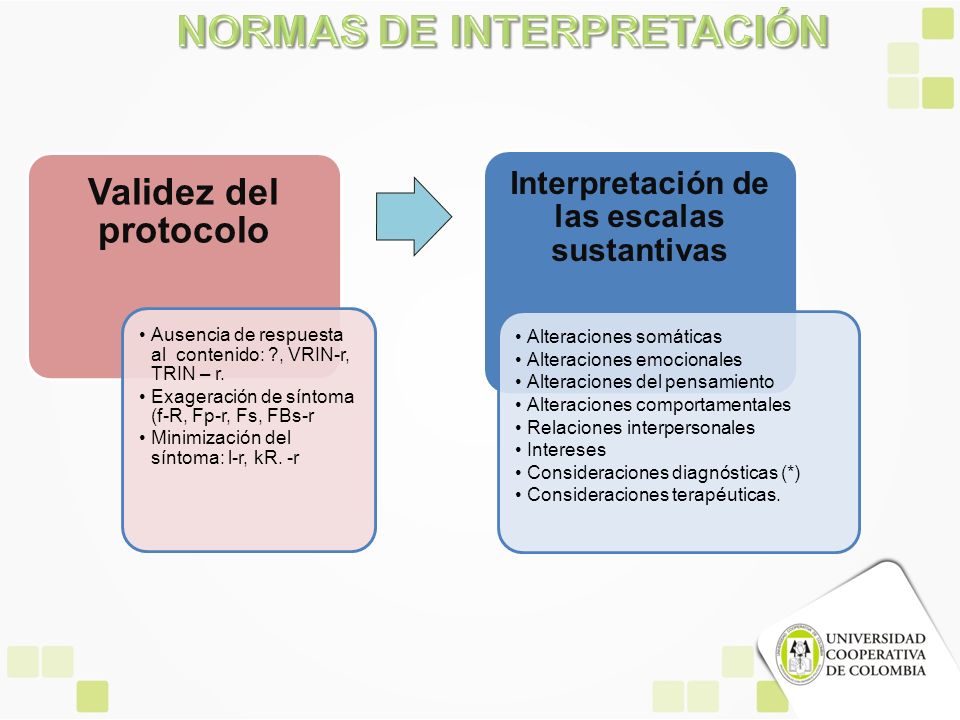 NORMAS DE INTERPRETACIÓN

Validez del protocolo

• Ausencia de respuesta al contenido: ?, VRIN-r, TRIN – r.
• Exageración de síntoma (f-R, Fp-r, Fs, FBs-r
• Minimización del síntoma: l-r, kR. -r

Interpretación de las escalas sustantivas

• Alteraciones somáticas
• Alteraciones emocionales
• Alteraciones del pensamiento
• Alteraciones comportamentales
• Relaciones interpersonales
• Intereses
• Consideraciones diagnósticas (*)
• Consideraciones terapéuticas.

UNIVERSIDAD COOPERATIVA DE COLOMBIA